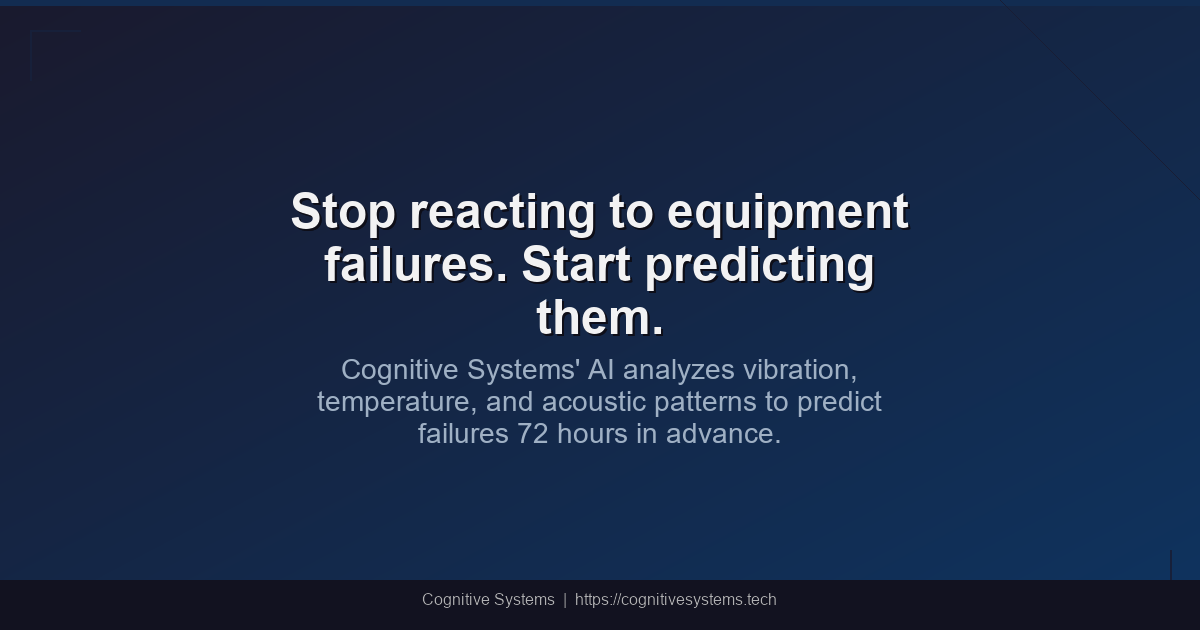 Stop reacting to equipment failures. Start predicting them.

Cognitive Systems' AI analyzes vibration, temperature, and acoustic patterns to predict failures 72 hours in advance.

Cognitive Systems | https://cognitivesystems.tech